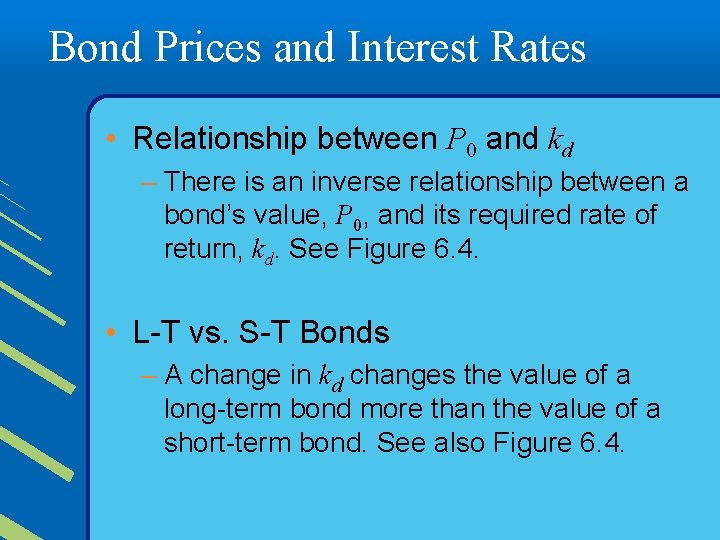 Bond Prices and Interest Rates

• Relationship between $P_0$ and $k_d$

– There is an inverse relationship between a bond's value, $P_0$, and its required rate of return, $k_d$. See Figure 6.4.

• L-T vs. S-T Bonds

– A change in $k_d$ changes the value of a long-term bond more than the value of a short-term bond. See also Figure 6.4.